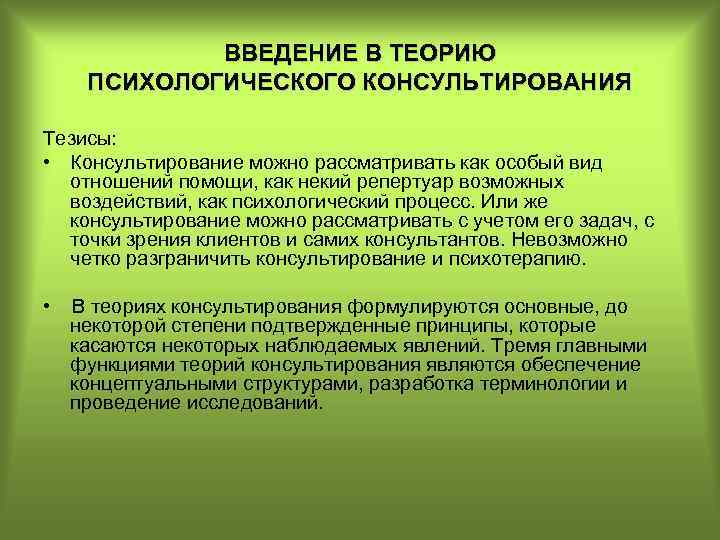 ВВЕДЕНИЕ В ТЕОРИЮ ПСИХОЛОГИЧЕСКОГО КОНСУЛЬТИРОВАНИЯ

Тезисы:

• Консультирование можно рассматривать как особый вид отношений помощи, как некий репертуар возможных воздействий, как психологический процесс. Или же консультирование можно рассматривать с учетом его задач, с точки зрения клиентов и самих консультантов. Невозможно четко разграничить консультирование и психотерапию.

• В теориях консультирования формулируются основные, до некоторой степени подтвержденные принципы, которые касаются некоторых наблюдаемых явлений. Тремя главными функциями теорий консультирования являются обеспечение концептуальными структурами, разработка терминологии и проведение исследований.